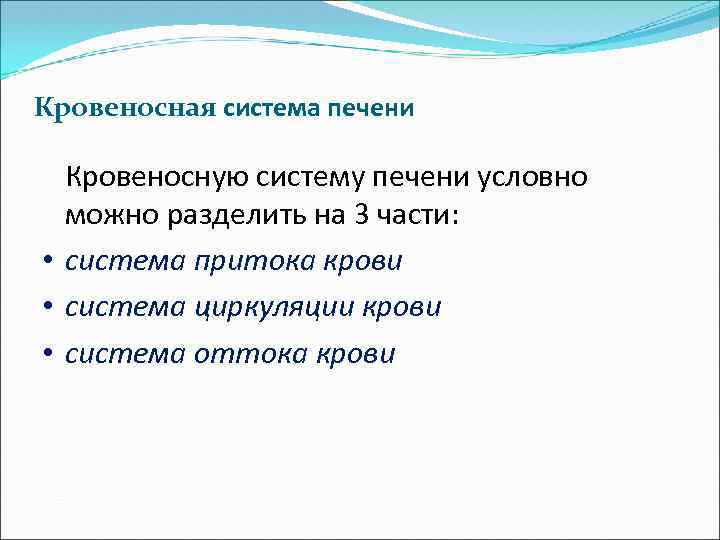 Кровеносная система печени

Кровеносную систему печени условно можно разделить на 3 части:

• система притока крови
• система циркуляции крови
• система оттока крови